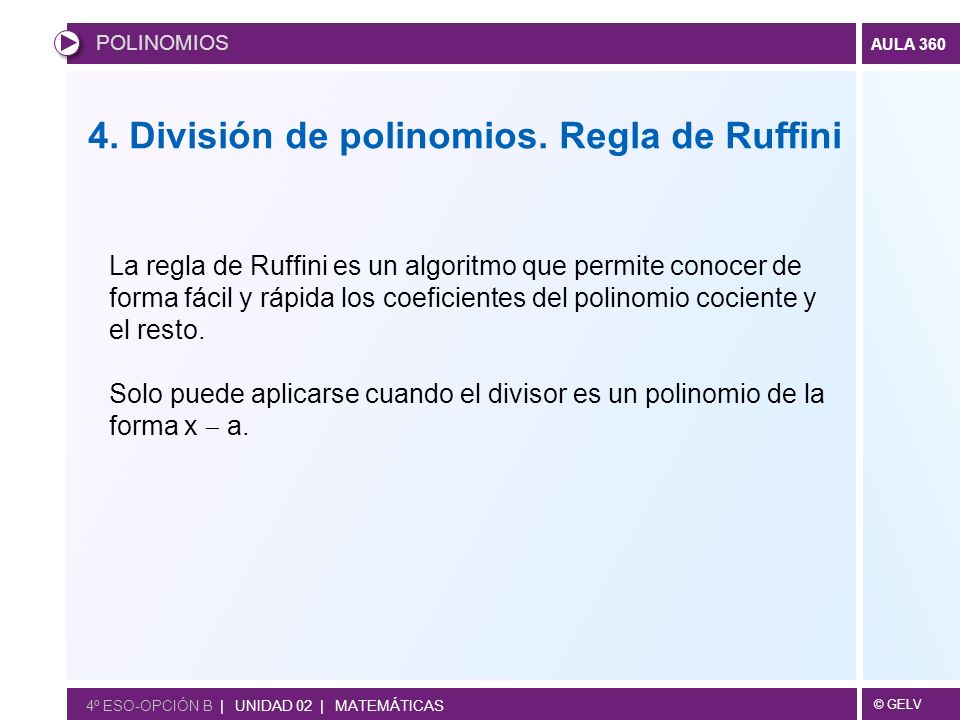 POLINOMIOS

AULA 360

4. División de polinomios. Regla de Ruffini

La regla de Ruffini es un algoritmo que permite conocer de forma fácil y rápida los coeficientes del polinomio cociente y el resto.

Solo puede aplicarse cuando el divisor es un polinomio de la forma $x - a$.

4º ESO-OPCIÓN B | UNIDAD 02 | MATEMÁTICAS

© GELV